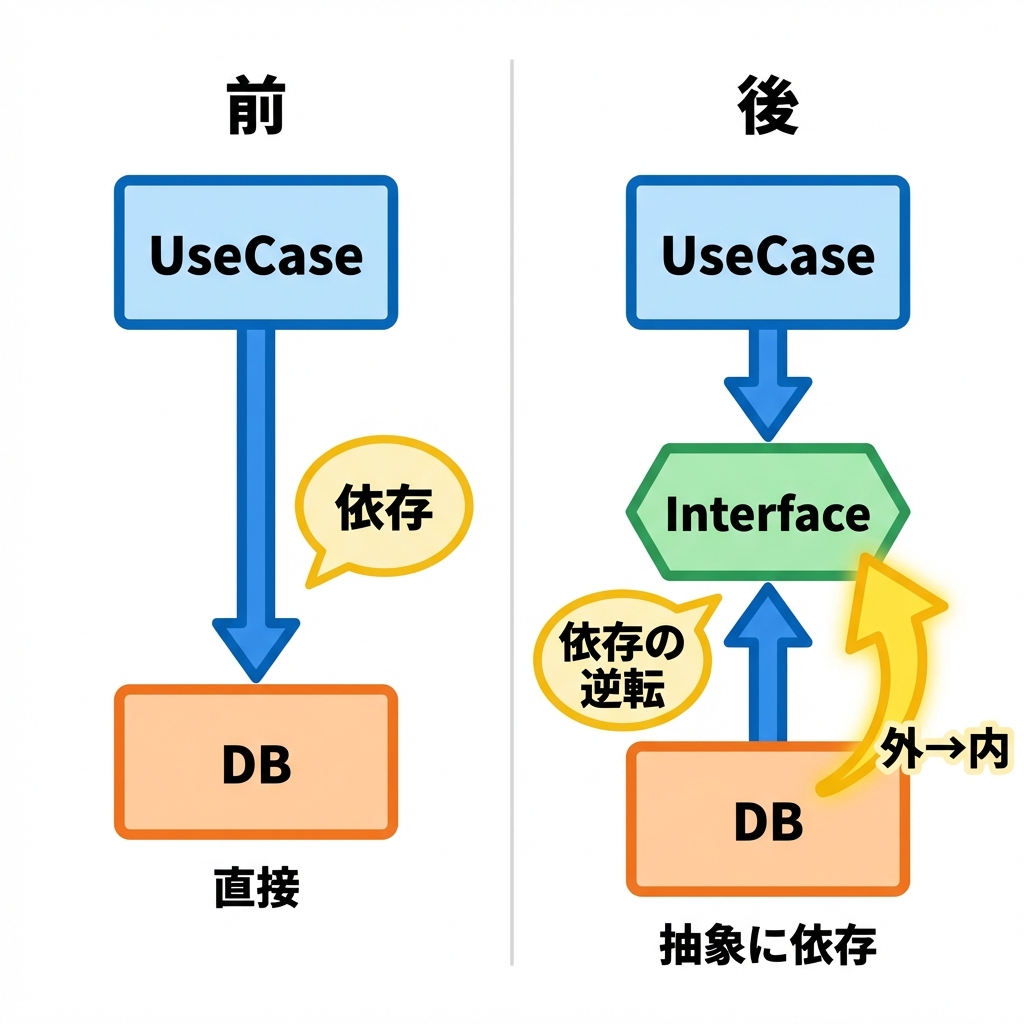 前

UseCase

依存

DB

直接

後

UseCase

Interface

依存の逆転

外→内

DB

抽象に依存